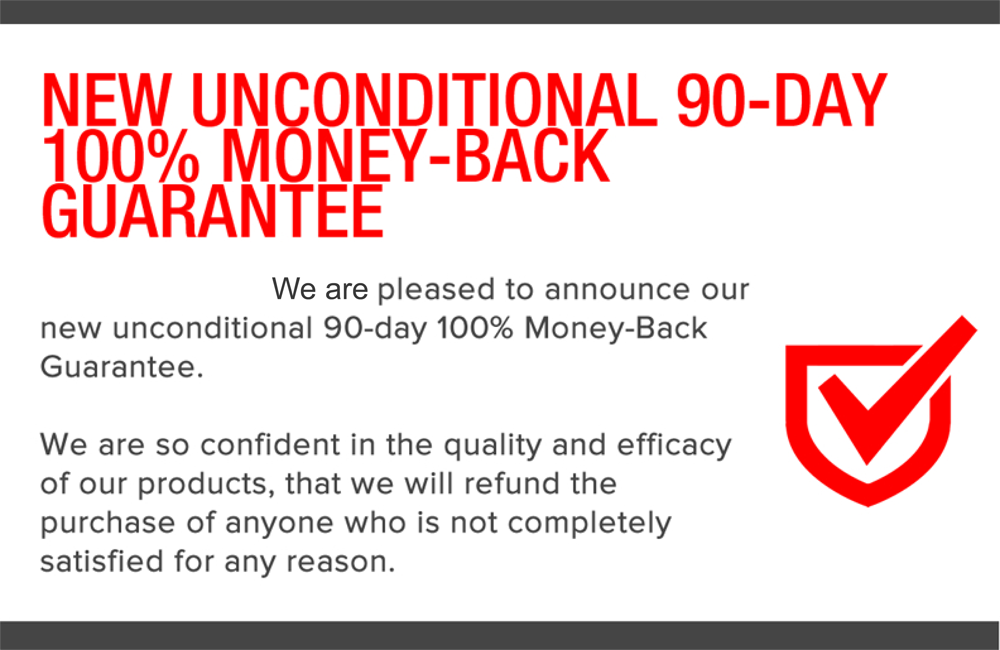 NEW UNCONDITIONAL 90-DAY 100% MONEY-BACK GUARANTEE

We are pleased to announce our new unconditional 90-day 100% Money-Back Guarantee.

We are so confident in the quality and efficacy of our products, that we will refund the purchase of anyone who is not completely satisfied for any reason.